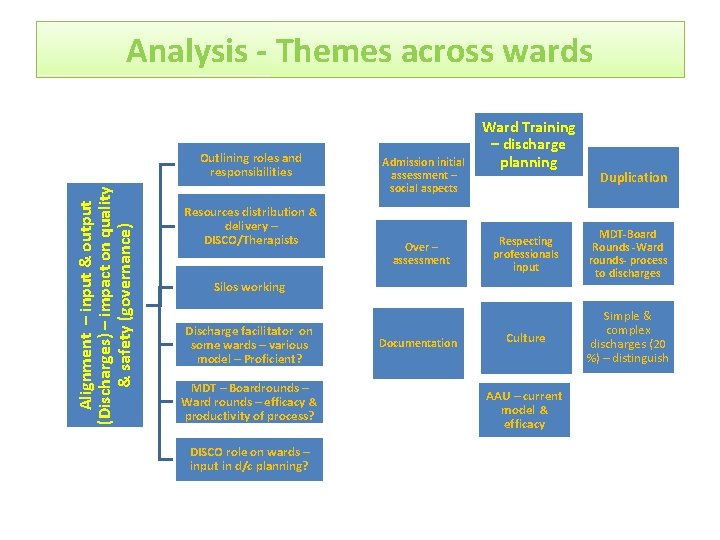 Analysis - Themes across wards

Alignment – input & output (Discharges) – impact on quality & safety (governance)

Outlining roles and responsibilities

Resources distribution & delivery – DISCO/Therapists

Silos working

Discharge facilitator on some wards – various model – Proficient?

MDT – Boardrounds – Ward rounds – efficacy & productivity of process?

DISCO role on wards – input in d/c planning?

Admission initial assessment – social aspects

Ward Training – discharge planning

Duplication

Over – assessment

Respecting professionals input

MDT-Board Rounds -Ward rounds- process to discharges

Documentation

Culture

Simple & complex discharges (20 %) – distinguish

AAU – current model & efficacy